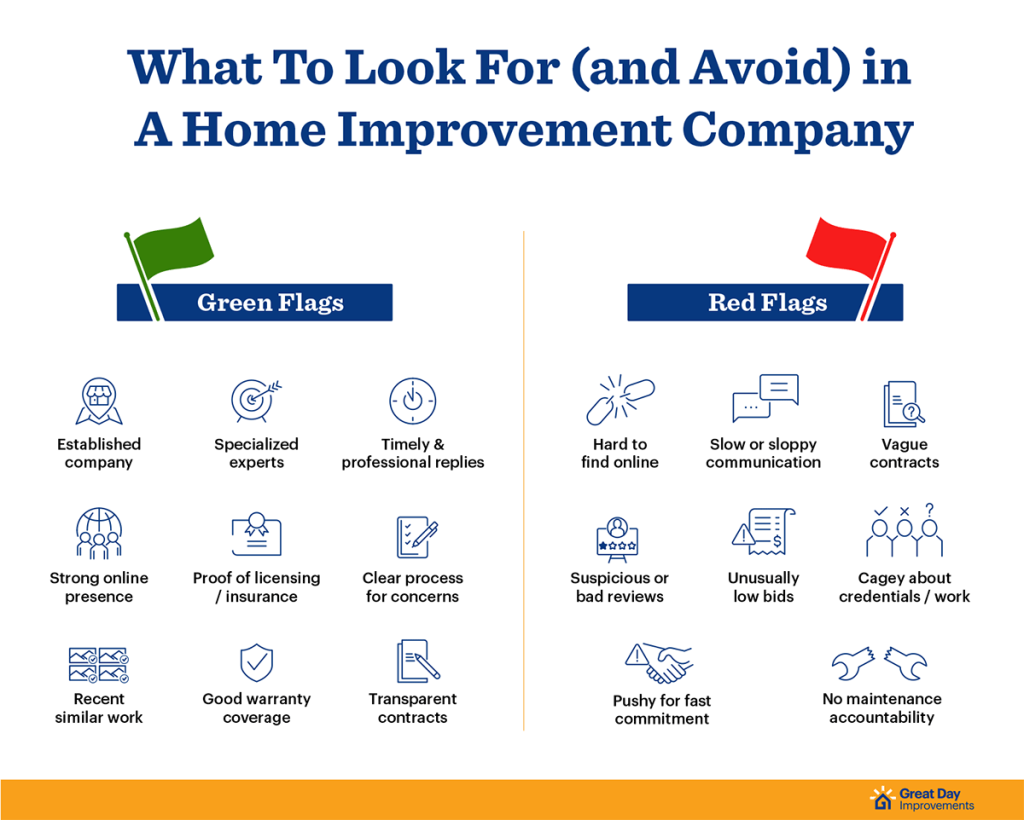 What To Look For (and Avoid) in A Home Improvement Company

Green Flags

Established company

Specialized experts

Timely & professional replies

Strong online presence

Proof of licensing / insurance

Clear process for concerns

Recent similar work

Good warranty coverage

Transparent contracts

Red Flags

Hard to find online

Slow or sloppy communication

Vague contracts

Suspicious or bad reviews

Unusually low bids

Cagey about credentials / work

Pushy for fast commitment

No maintenance accountability

Great Day Improvements